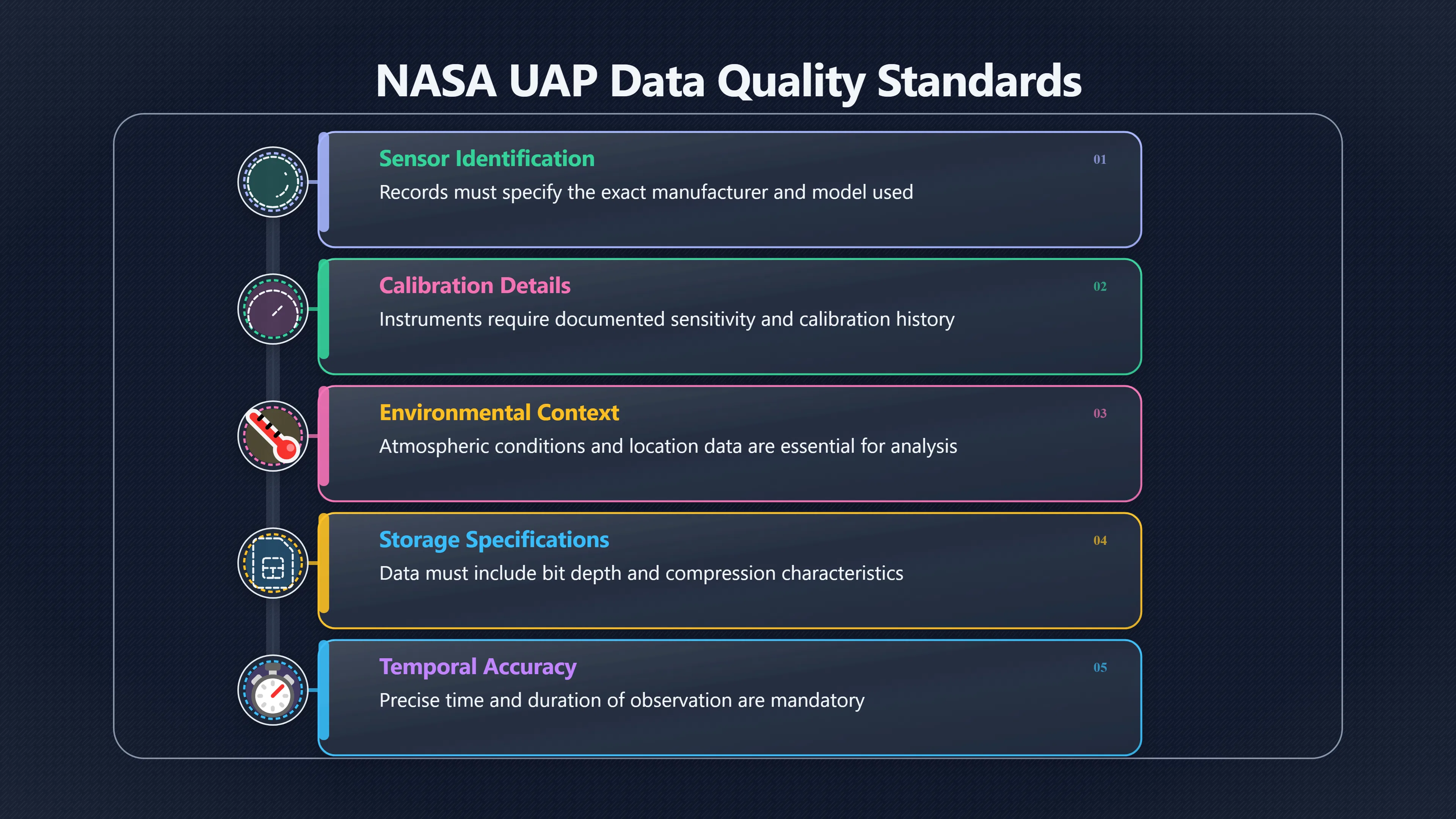 NASA UAP Data Quality Standards

Sensor Identification
01
Records must specify the exact manufacturer and model used

Calibration Details
02
Instruments require documented sensitivity and calibration history

Environmental Context
03
Atmospheric conditions and location data are essential for analysis

Storage Specifications
04
Data must include bit depth and compression characteristics

Temporal Accuracy
05
Precise time and duration of observation are mandatory